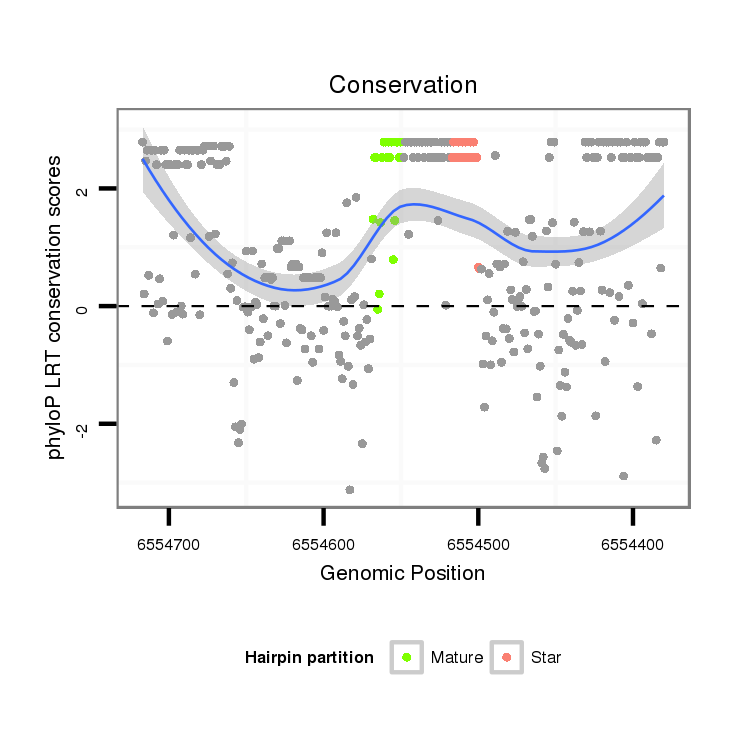 Conservation

phyloP LRT conservation scores

2
0
-2

6554700
6554600
6554500
6554400

Genomic Position

Hairpin partition
Mature
Star